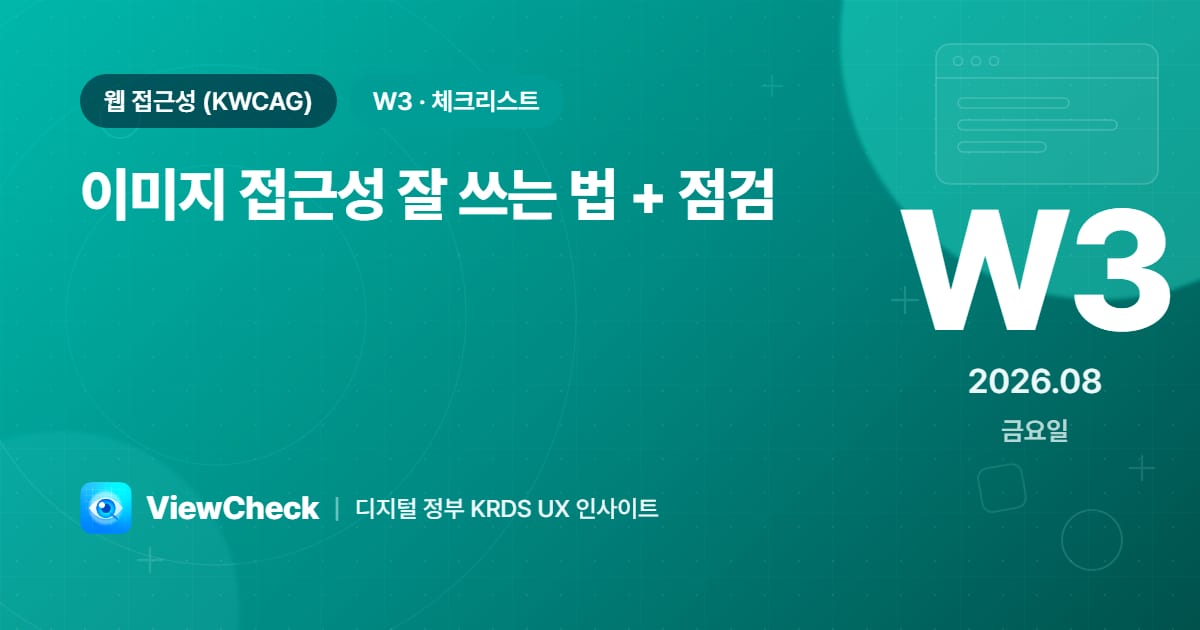 웹 접근성 (KWCAG)

W3 · 체크리스트

이미지 접근성 잘 쓰는 법 + 점검

W3

2026.08

금요일

ViewCheck | 디지털 정부 KRDS UX 인사이트